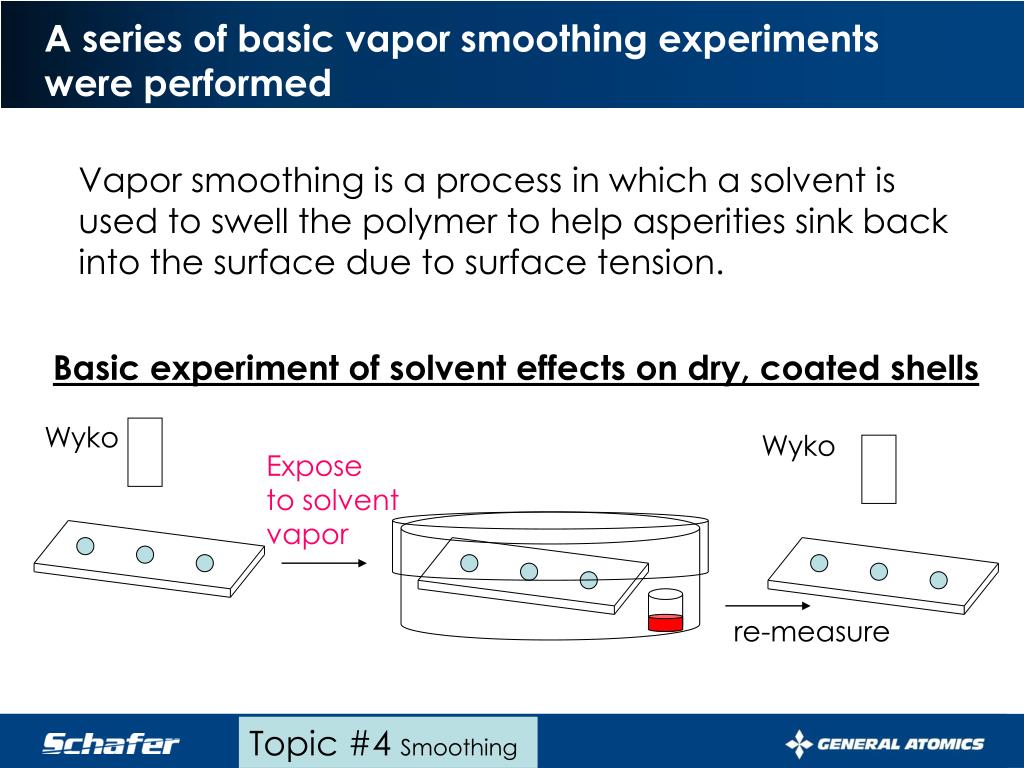 A series of basic vapor smoothing experiments were performed

Vapor smoothing is a process in which a solvent is used to swell the polymer to help asperities sink back into the surface due to surface tension.

Basic experiment of solvent effects on dry, coated shells

Wyko

Expose to solvent vapor

Wyko

re-measure

Schafer

Topic #4 Smoothing

GENERAL ATOMICS